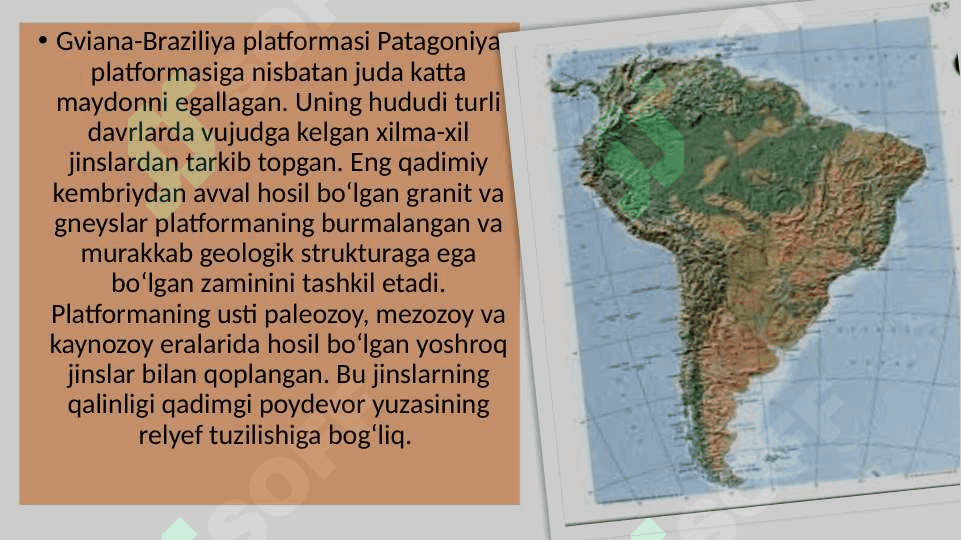 • Gviana-Braziliya platformasi Patagoniya platformasiga nisbatan juda katta maydonni egallagan. Uning hududi turli davrlarda vujudga kelgan xilma-xil jinslardan tarkib topgan. Eng qadimiy kembriydan avval hosil bo‘lgan granit va gneyslar platformaning burmalangan va murakkab geologik strukturaga ega bo‘lgan zaminini tashkil etadi. Platformaning usti paleozoy, mezozoy va kaynozoy eralarida hosil bo‘lgan yoshroq jinslar bilan qoplangan. Bu jinslarning qalinligi qadimgi poydevor yuzasining relyef tuzilishiga bog‘liq.